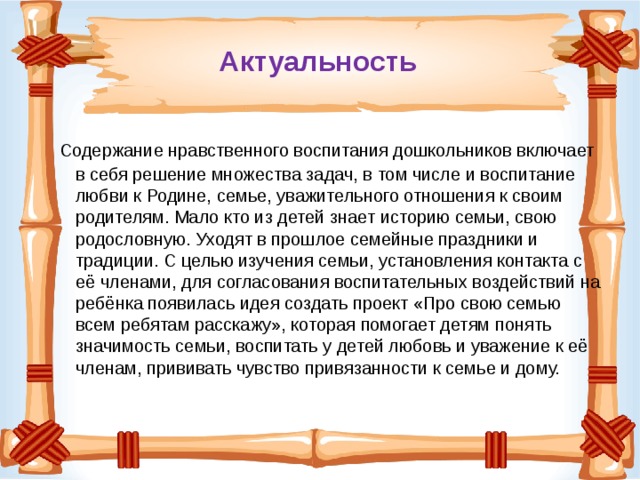 Актуальность

Содержание нравственного воспитания дошкольников включает в себя решение множества задач, в том числе и воспитание любви к Родине, семье, уважительного отношения к своим родителям. Мало кто из детей знает историю семьи, свою родословную. Уходят в прошлое семейные праздники и традиции. С целью изучения семьи, установления контакта с её членами, для согласования воспитательных воздействий на ребёнка появилась идея создать проект «Про свою семью всем ребятам расскажу», которая помогает детям понять значимость семьи, воспитать у детей любовь и уважение к её членам, прививать чувство привязанности к семье и дому.